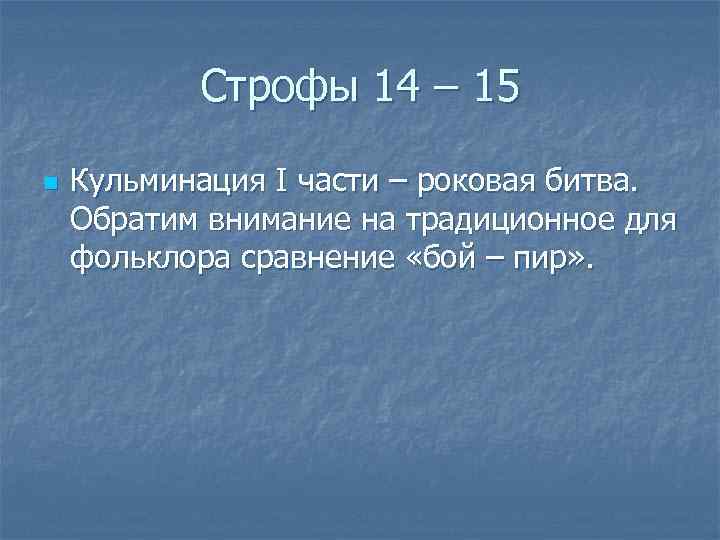 Строфы 14 – 15

Кульминация I части – роковая битва. Обратим внимание на традиционное для фольклора сравнение «бой – пир».